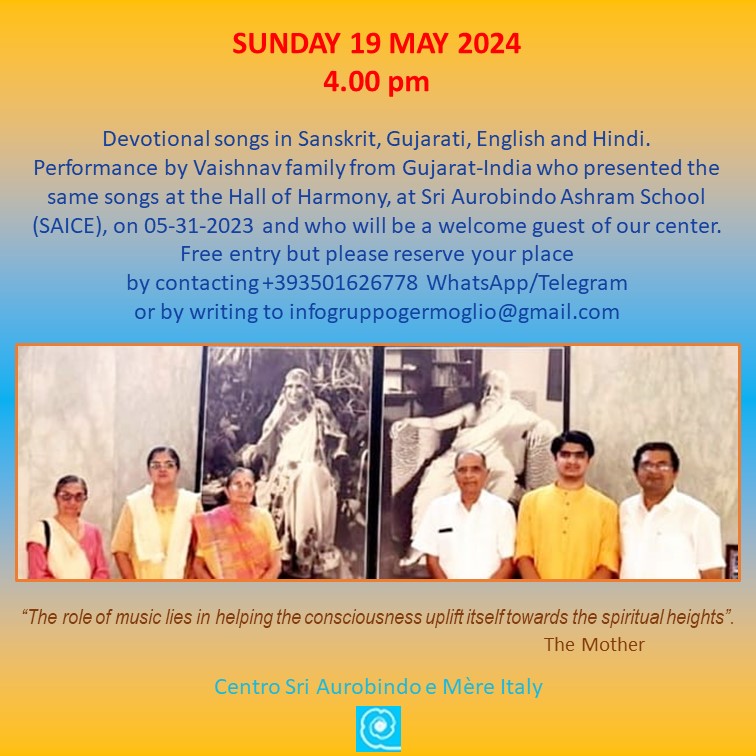 SUNDAY 19 MAY 2024
4.00 pm

Devotional songs in Sanskrit, Gujarati, English and Hindi. Performance by Vaishnav family from Gujarat-India who presented the same songs at the Hall of Harmony, at Sri Aurobindo Ashram School (SAICE), on 05-31-2023 and who will be a welcome guest of our center. Free entry but please reserve your place by contacting +393501626778 WhatsApp/Telegram or by writing to infogruppogermoglio@gmail.com

"The role of music lies in helping the consciousness uplift itself towards the spiritual heights".
The Mother

Centro Sri Aurobindo e Mère Italy